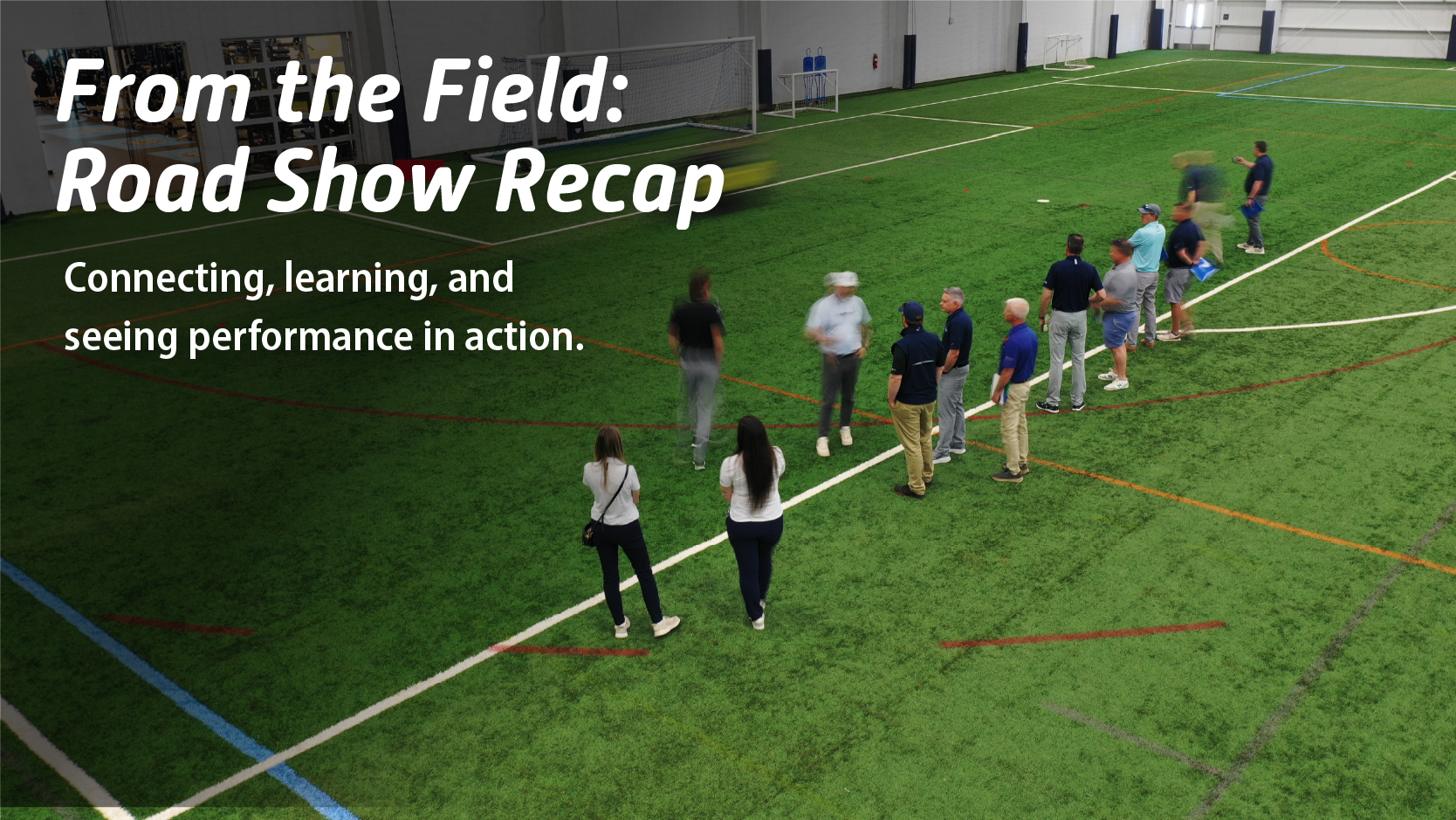 From the Field:
Road Show Recap

Connecting, learning, and seeing performance in action.